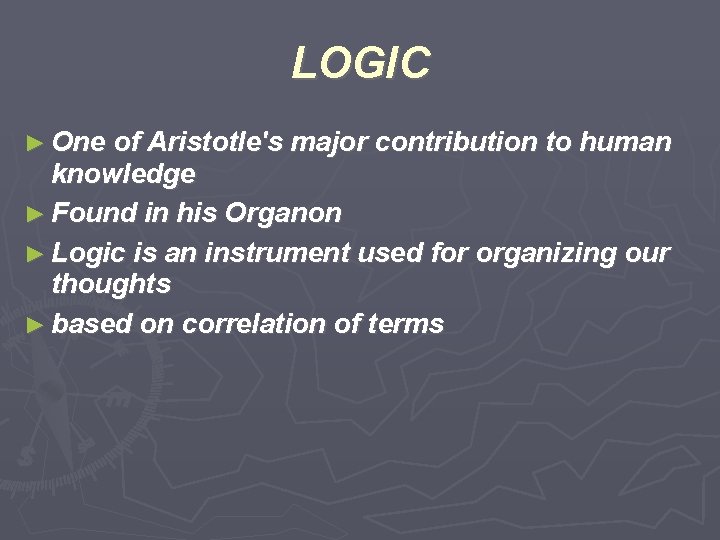 LOGIC

► One of Aristotle's major contribution to human knowledge

► Found in his Organon

► Logic is an instrument used for organizing our thoughts

► based on correlation of terms